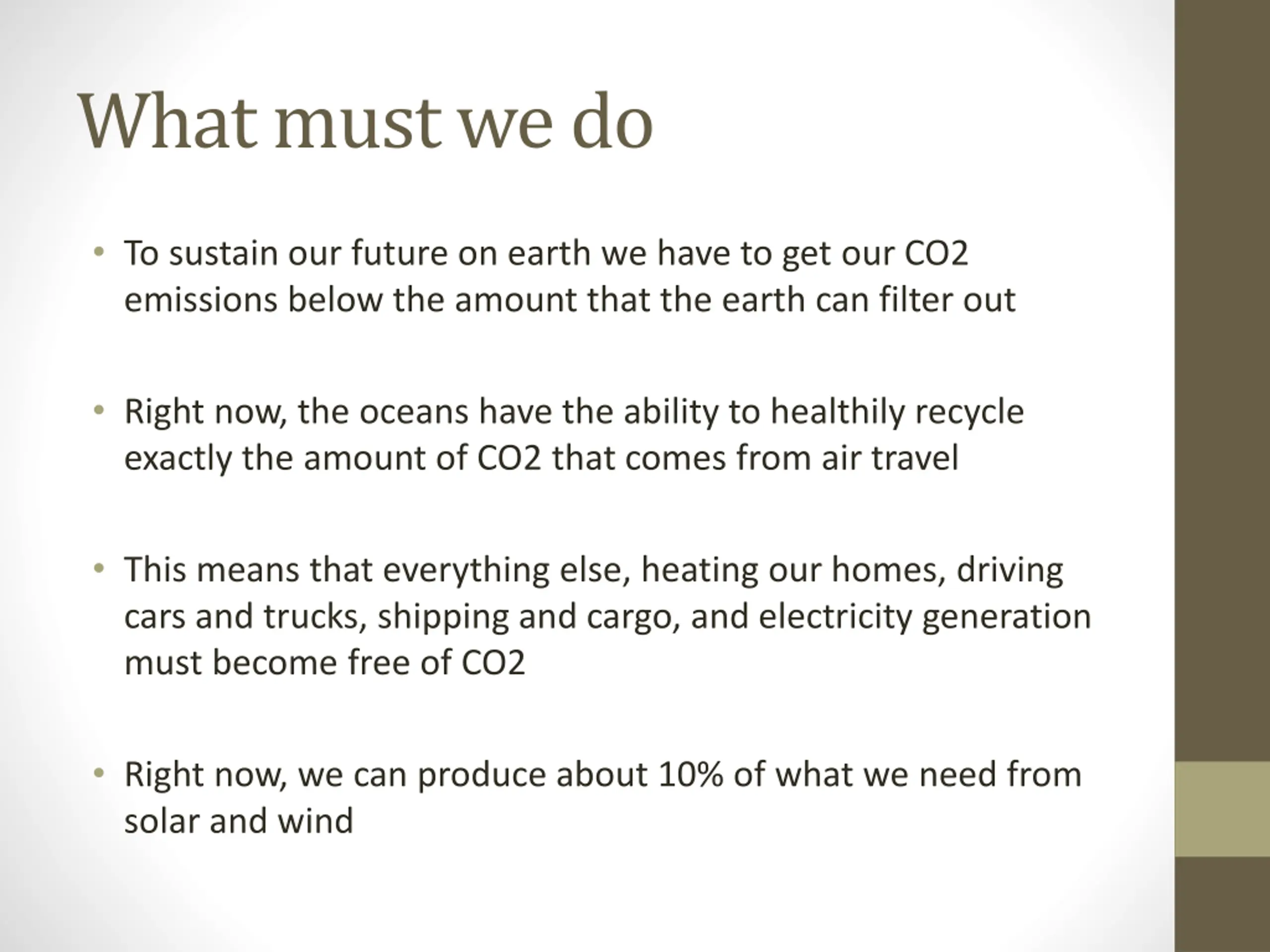 What must we do

• To sustain our future on earth we have to get our CO2 emissions below the amount that the earth can filter out

• Right now, the oceans have the ability to healthily recycle exactly the amount of CO2 that comes from air travel

• This means that everything else, heating our homes, driving cars and trucks, shipping and cargo, and electricity generation must become free of CO2

• Right now, we can produce about 10% of what we need from solar and wind